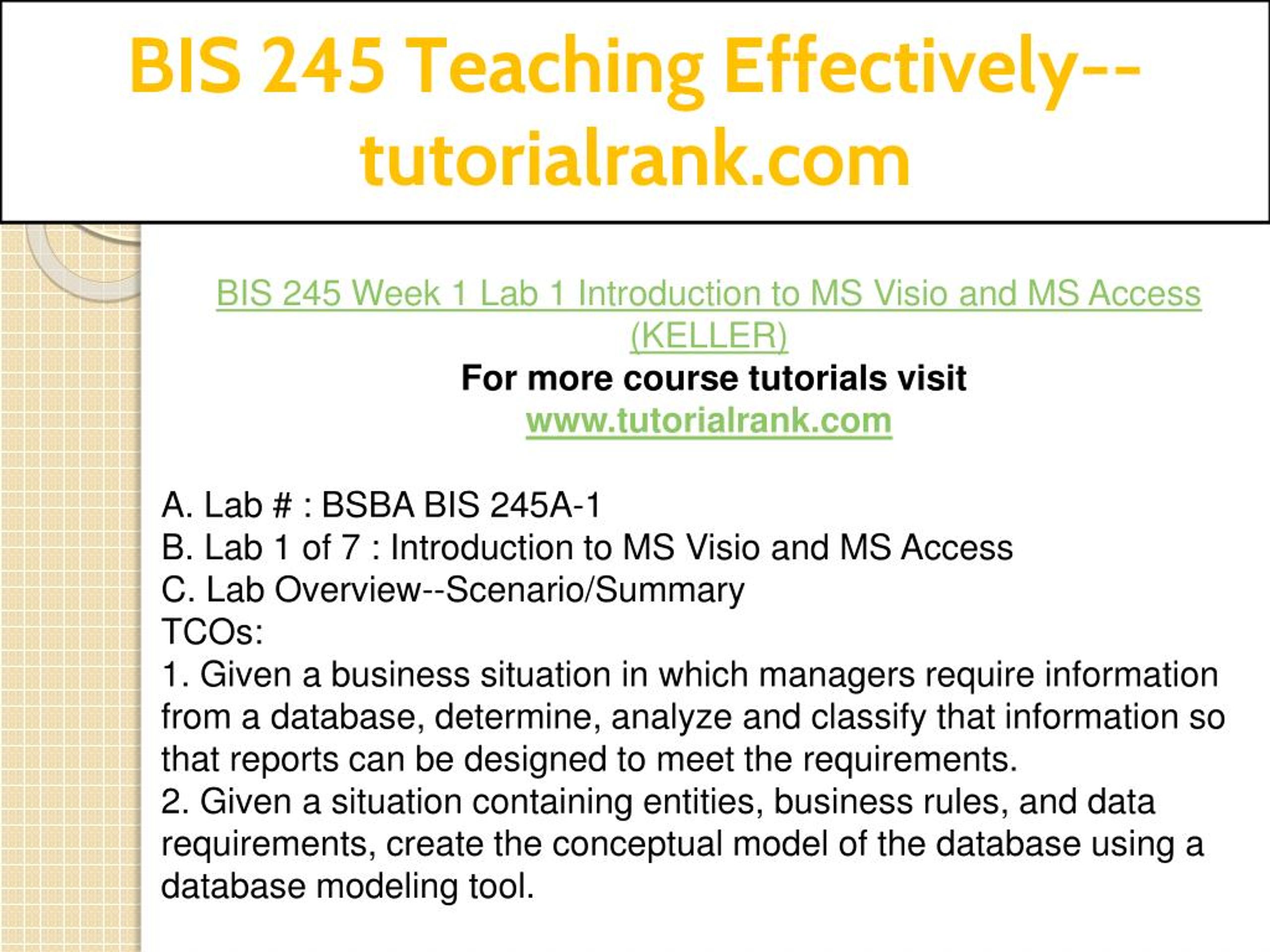 BIS 245 Teaching Effectively--tutorialrank.com

BIS 245 Week 1 Lab 1 Introduction to MS Visio and MS Access (KELLER)
For more course tutorials visit
www.tutorialrank.com

A. Lab # : BSBA BIS 245A-1
B. Lab 1 of 7 : Introduction to MS Visio and MS Access
C. Lab Overview--Scenario/Summary
TCOs:
1. Given a business situation in which managers require information from a database, determine, analyze and classify that information so that reports can be designed to meet the requirements.
2. Given a situation containing entities, business rules, and data requirements, create the conceptual model of the database using a database modeling tool.